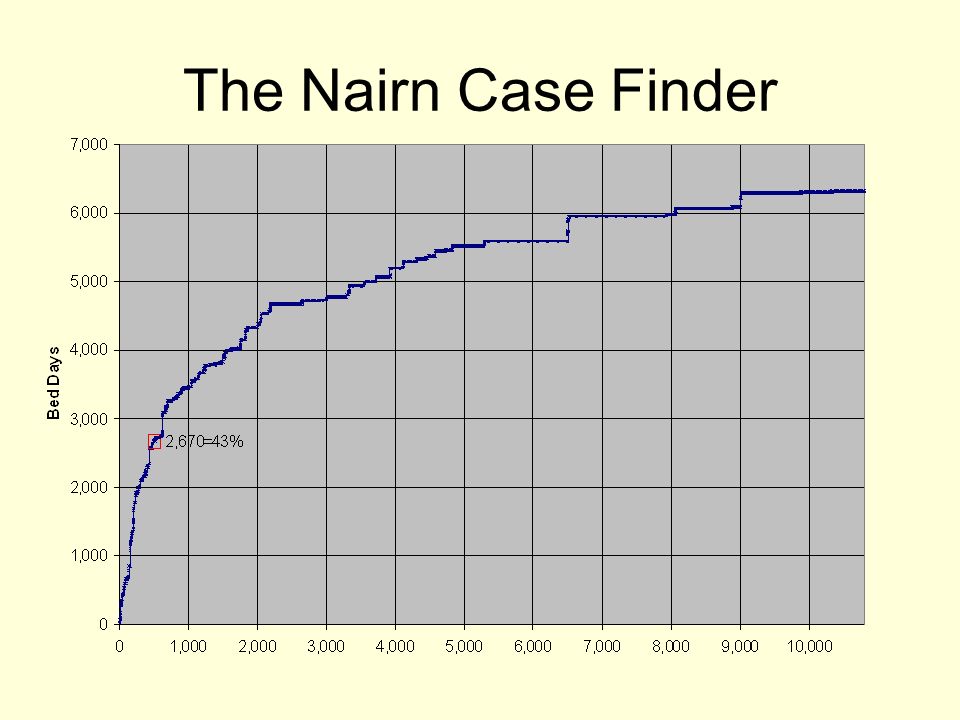 The Nairn Case Finder

Bed Days

7,000
6,000
5,000
4,000
3,000
2,000
1,000
0

2,670=43%

0 1,000 2,000 3,000 4,000 5,000 6,000 7,000 8,000 9,000 10,000